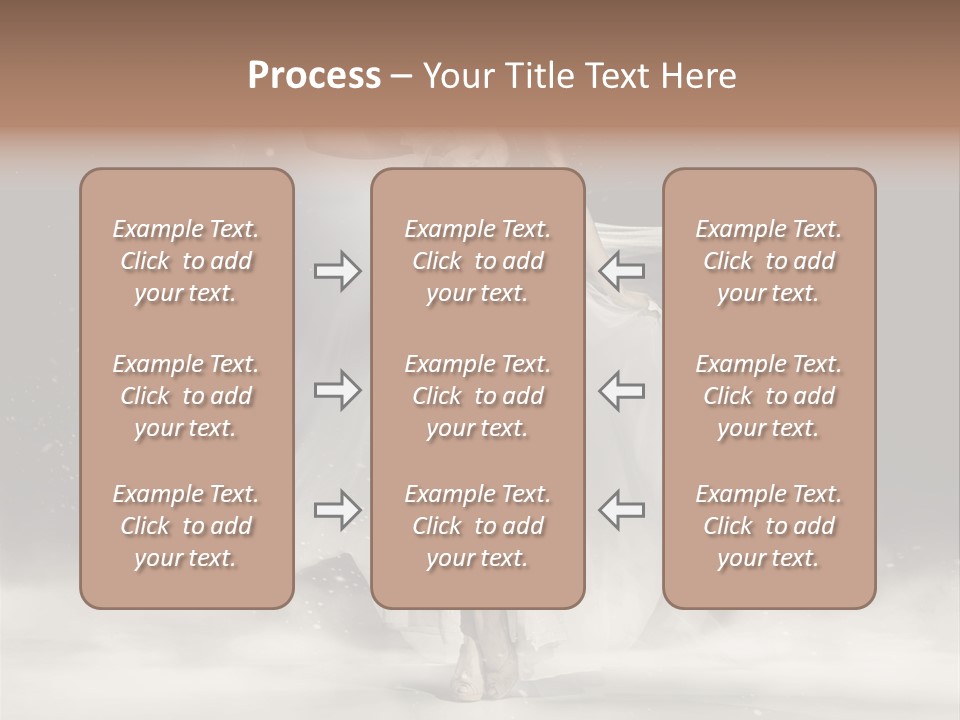 Process – Your Title Text Here

Example Text. Click to add your text.

Example Text. Click to add your text.

Example Text. Click to add your text.

Example Text. Click to add your text.

Example Text. Click to add your text.

Example Text. Click to add your text.

Example Text. Click to add your text.

Example Text. Click to add your text.

Example Text. Click to add your text.